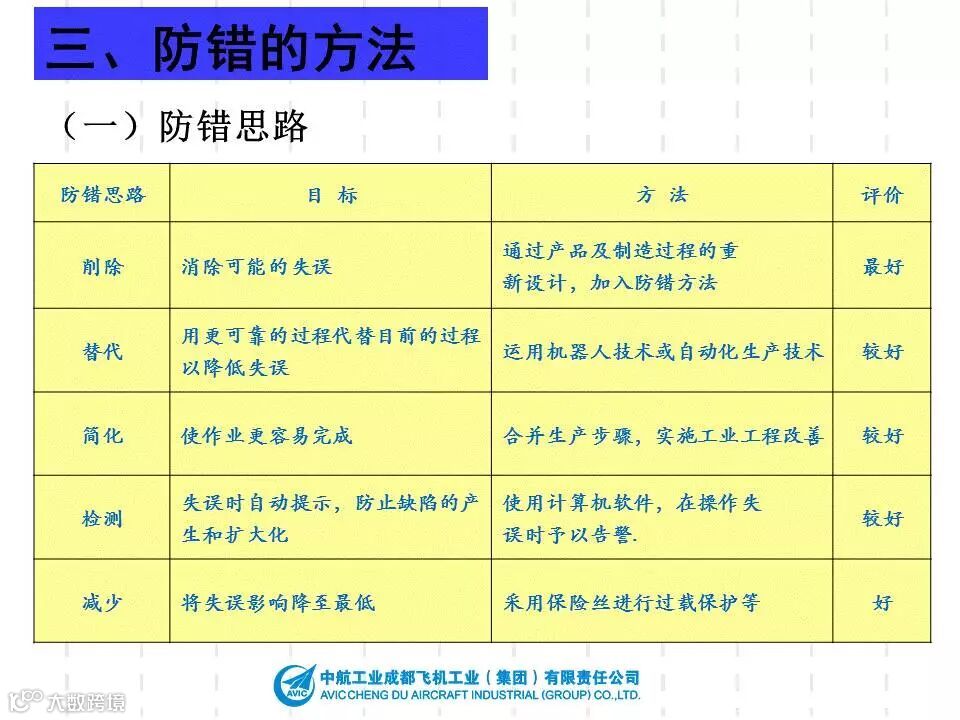 三、防错的方法

（一）防错思路

| 防错思路 | 目 标 | 方 法 | 评价 |
|---|---|---|---|
| 削除 | 消除可能的失误 | 通过产品及制造过程的重新设计，加入防错方法 | 最好 |
| 替代 | 用更可靠的过程代替目前的过程以降低失误 | 运用机器人技术或自动化生产技术 | 较好 |
| 简化 | 使作业更容易完成 | 合并生产步骤，实施工业工程改善 | 较好 |
| 检测 | 失误时自动提示，防止缺陷的产生和扩大化 | 使用计算机软件，在操作失误时予以告警. | 较好 |
| 减少 | 将失误影响降至最低 | 采用保险丝进行过载保护等 | 好 |

AVIC 中航工业成都飞机工业（集团）有限责任公司
AVIC CHENG DU AIRCRAFT INDUSTRIAL (GROUP) CO.,LTD.

大数跨境